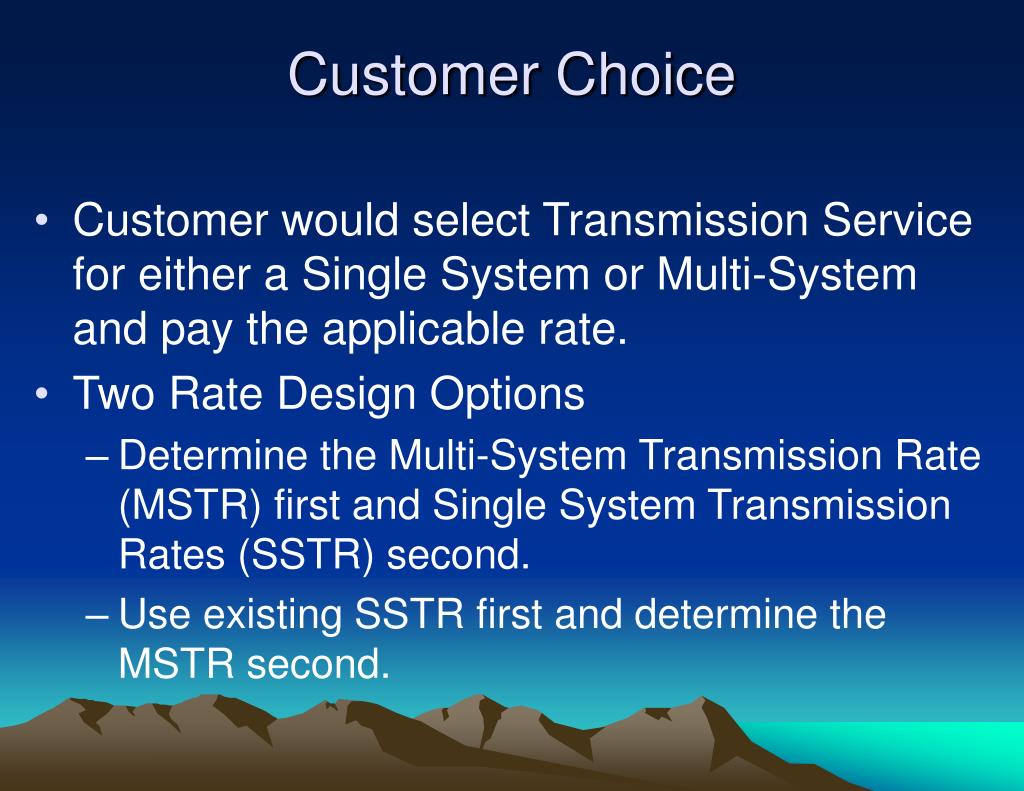 Customer Choice

• Customer would select Transmission Service for either a Single System or Multi-System and pay the applicable rate.
• Two Rate Design Options
– Determine the Multi-System Transmission Rate (MSTR) first and Single System Transmission Rates (SSTR) second.
– Use existing SSTR first and determine the MSTR second.